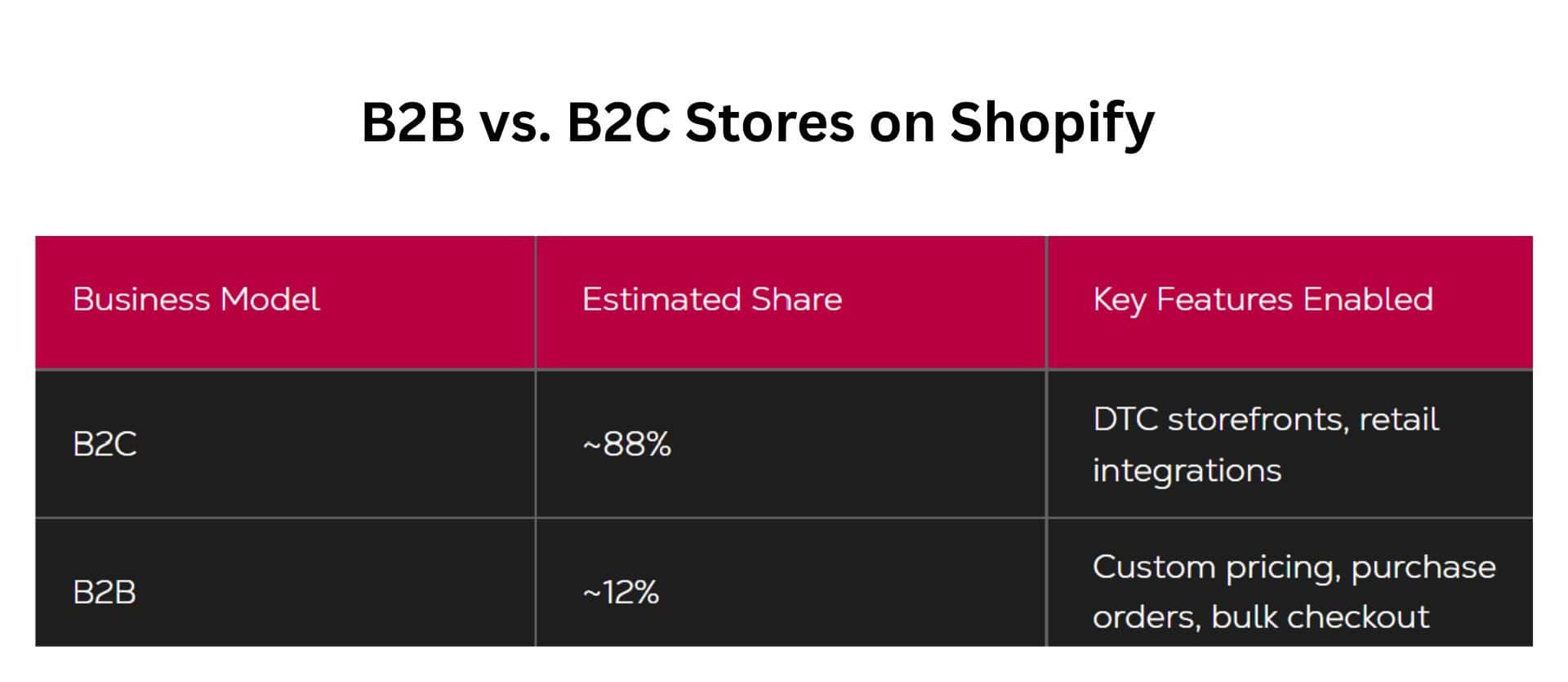 B2B vs. B2C Stores on Shopify

| Business Model | Estimated Share | Key Features Enabled |
|---|---|---|
| B2C | ~88% | DTC storefronts, retail integrations |
| B2B | ~12% | Custom pricing, purchase orders, bulk checkout |